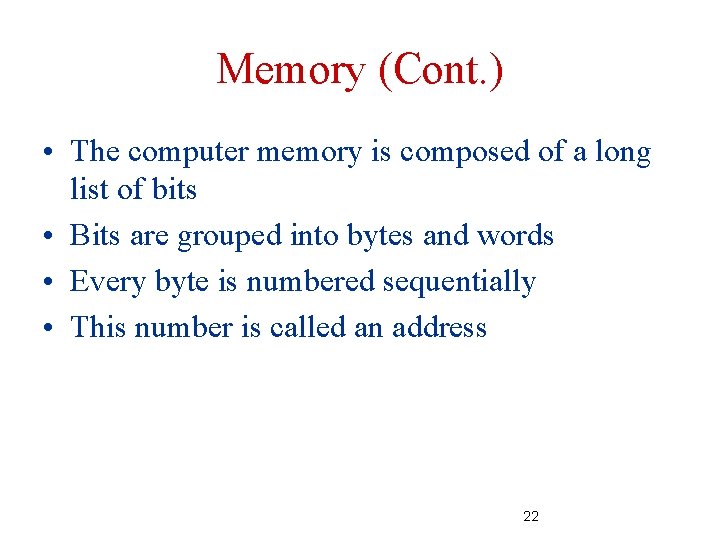 Memory (Cont.)

• The computer memory is composed of a long list of bits
• Bits are grouped into bytes and words
• Every byte is numbered sequentially
• This number is called an address

22